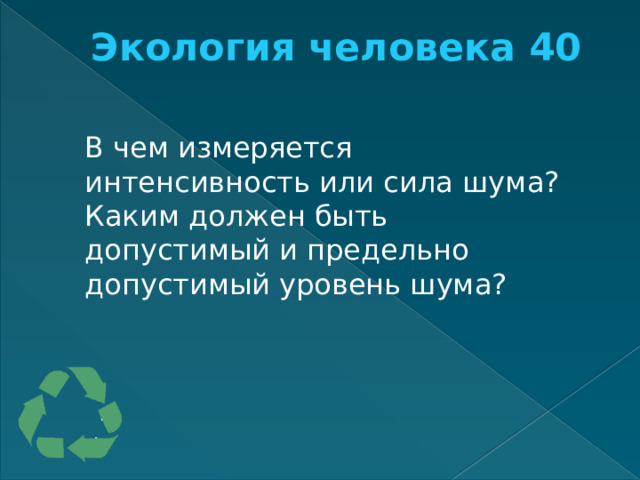 Экология человека 40

В чем измеряется интенсивность или сила шума? Каким должен быть допустимый и предельно допустимый уровень шума?